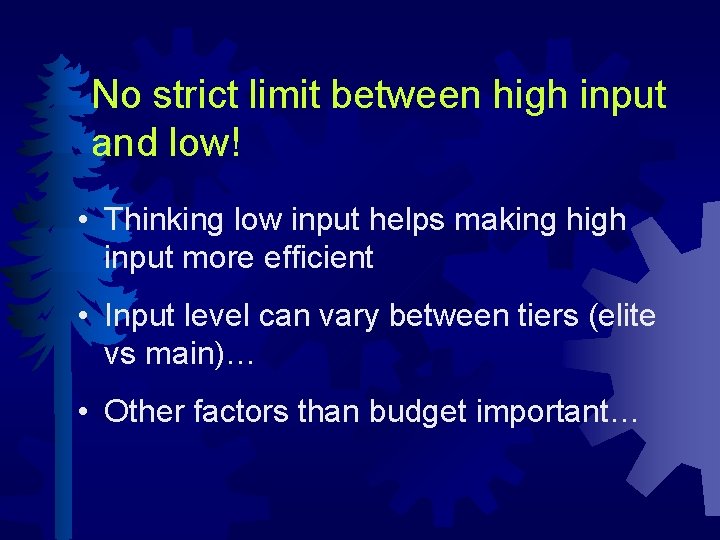 No strict limit between high input and low!

• Thinking low input helps making high input more efficient

• Input level can vary between tiers (elite vs main)…

• Other factors than budget important…